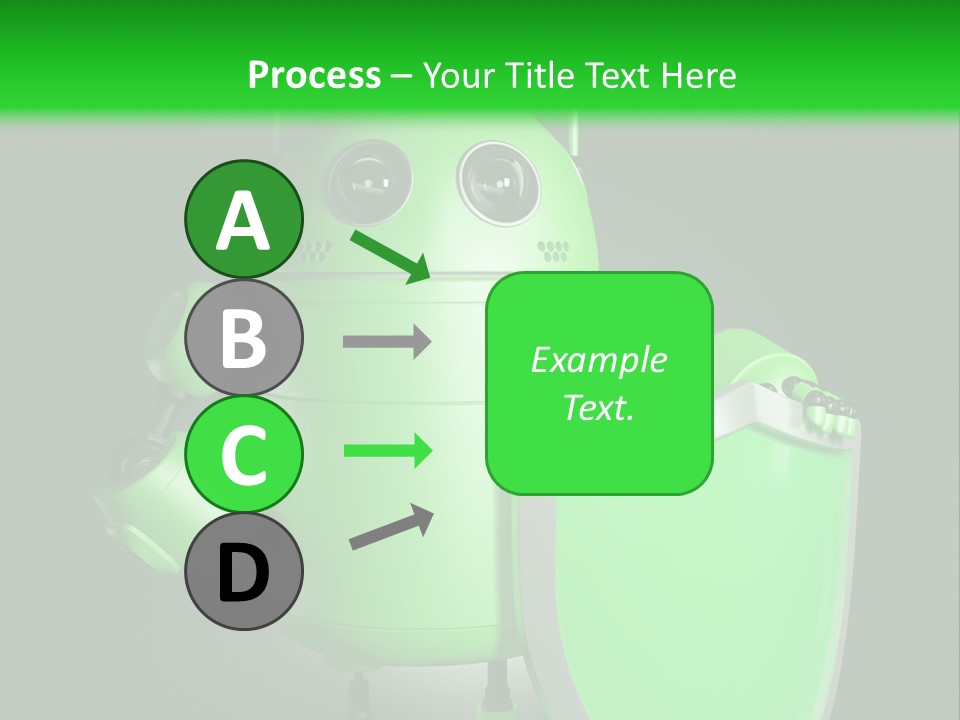 Process – Your Title Text Here

A

B

C

D

Example Text.